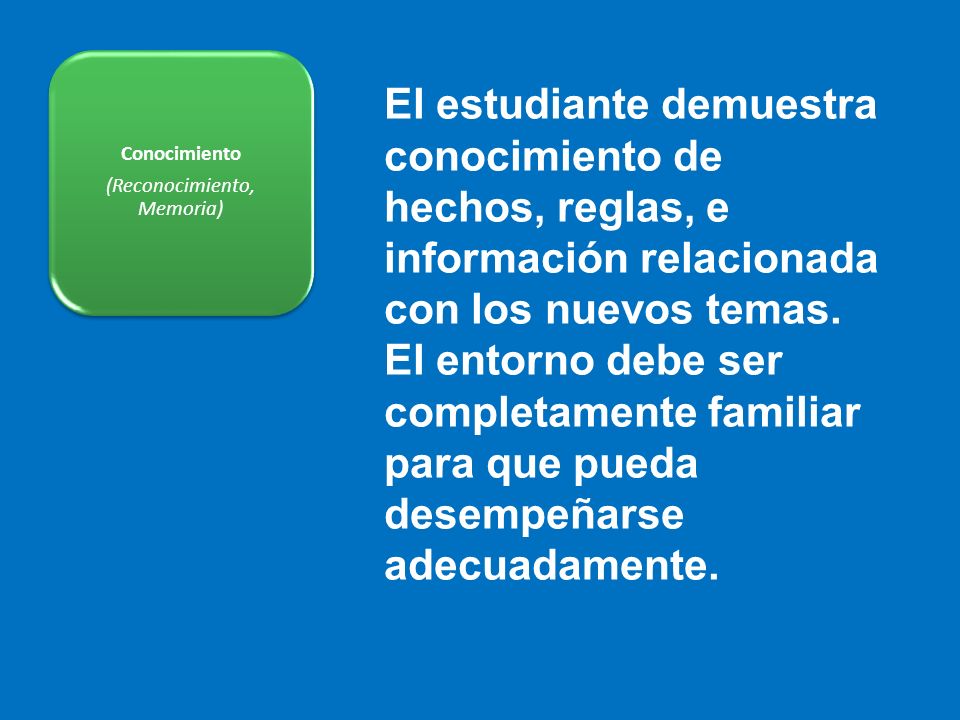 Conocimiento

(Reconocimiento, Memoria)

El estudiante demuestra conocimiento de hechos, reglas, e información relacionada con los nuevos temas. El entorno debe ser completamente familiar para que pueda desempeñarse adecuadamente.